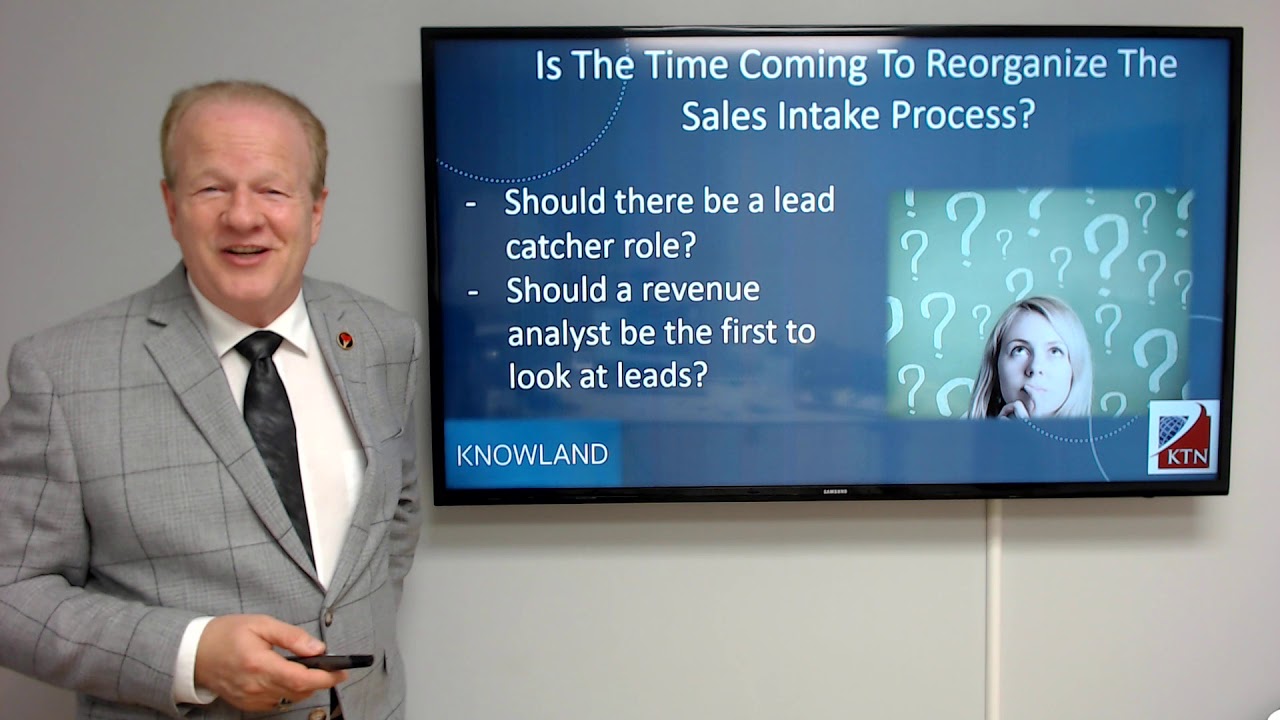 Is The Time Coming To Reorganize The Sales Intake Process?

- Should there be a lead catcher role?
- Should a revenue analyst be the first to look at leads?

KNOWLAND

KTN

SAMSUNG